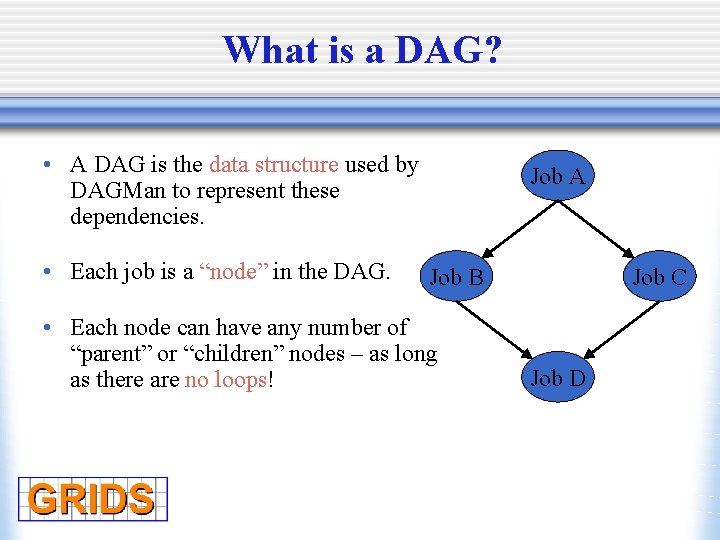 What is a DAG?

• A DAG is the data structure used by DAGMan to represent these dependencies.

• Each job is a “node” in the DAG.

• Each node can have any number of “parent” or “children” nodes – as long as there are no loops!

Job A

Job B

Job C

Job D

GRIDS